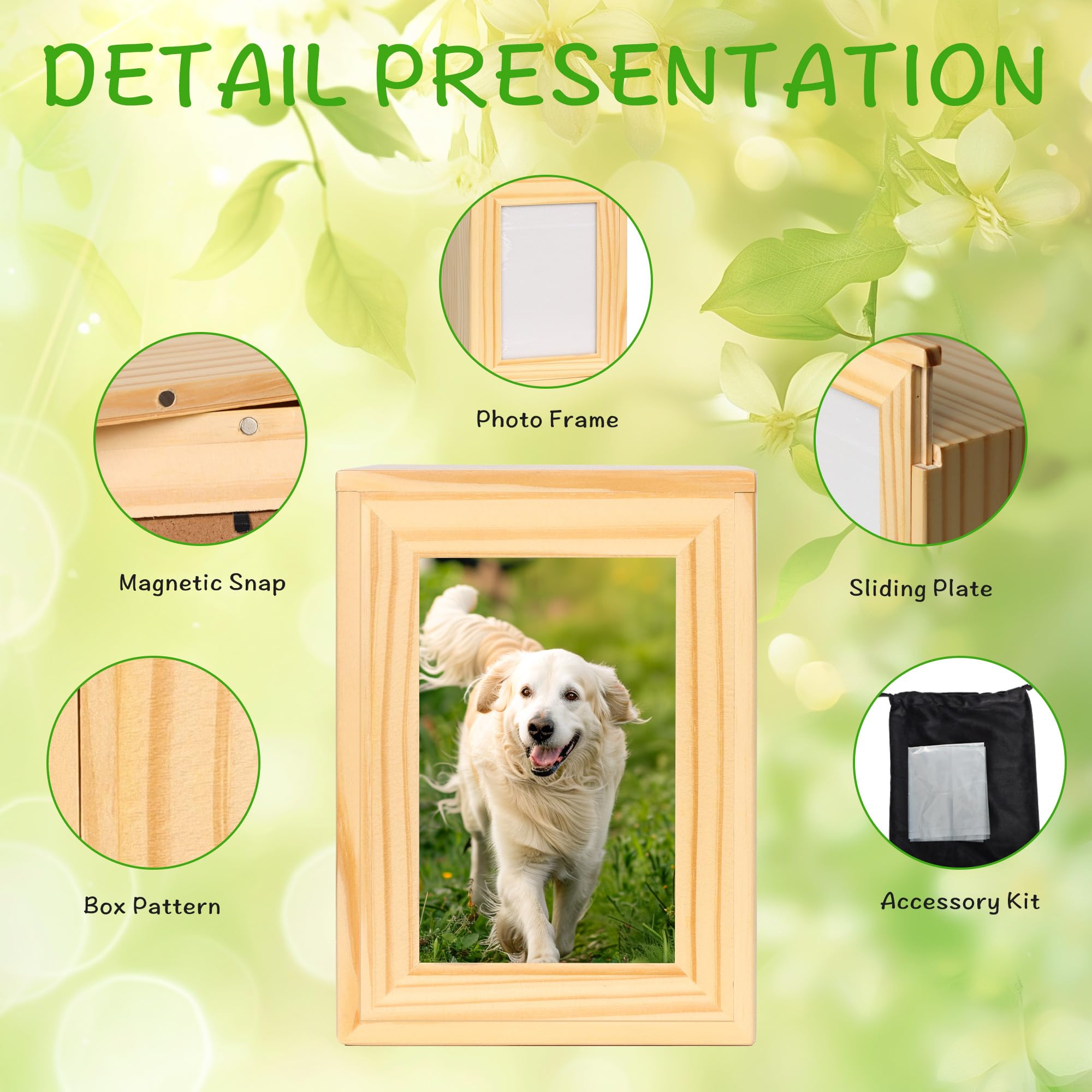 DETAIL PRESENTATION

Photo Frame

Magnetic Snap

Sliding Plate

Box Pattern

Accessory Kit